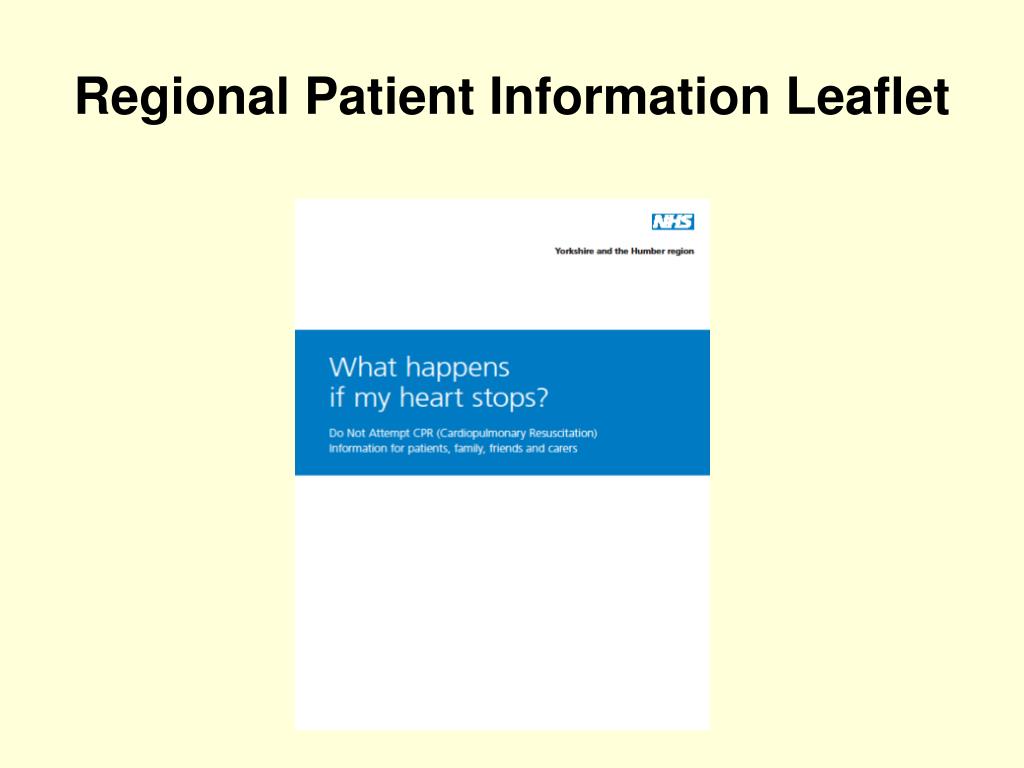 Regional Patient Information Leaflet

NHS

Yorkshire and the Humber region

What happens if my heart stops?

Do Not Attempt CPR (Cardiopulmonary Resuscitation)
Information for patients, family, friends and carers